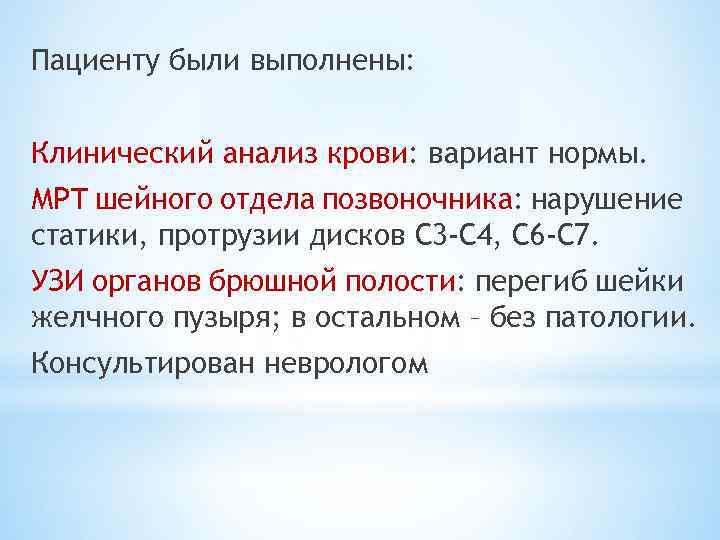 Пациенту были выполнены:

Клинический анализ крови: вариант нормы.

МРТ шейного отдела позвоночника: нарушение статики, протрузии дисков С3-С4, С6-С7.

УЗИ органов брюшной полости: перегиб шейки желчного пузыря; в остальном – без патологии.

Консультирован неврологом